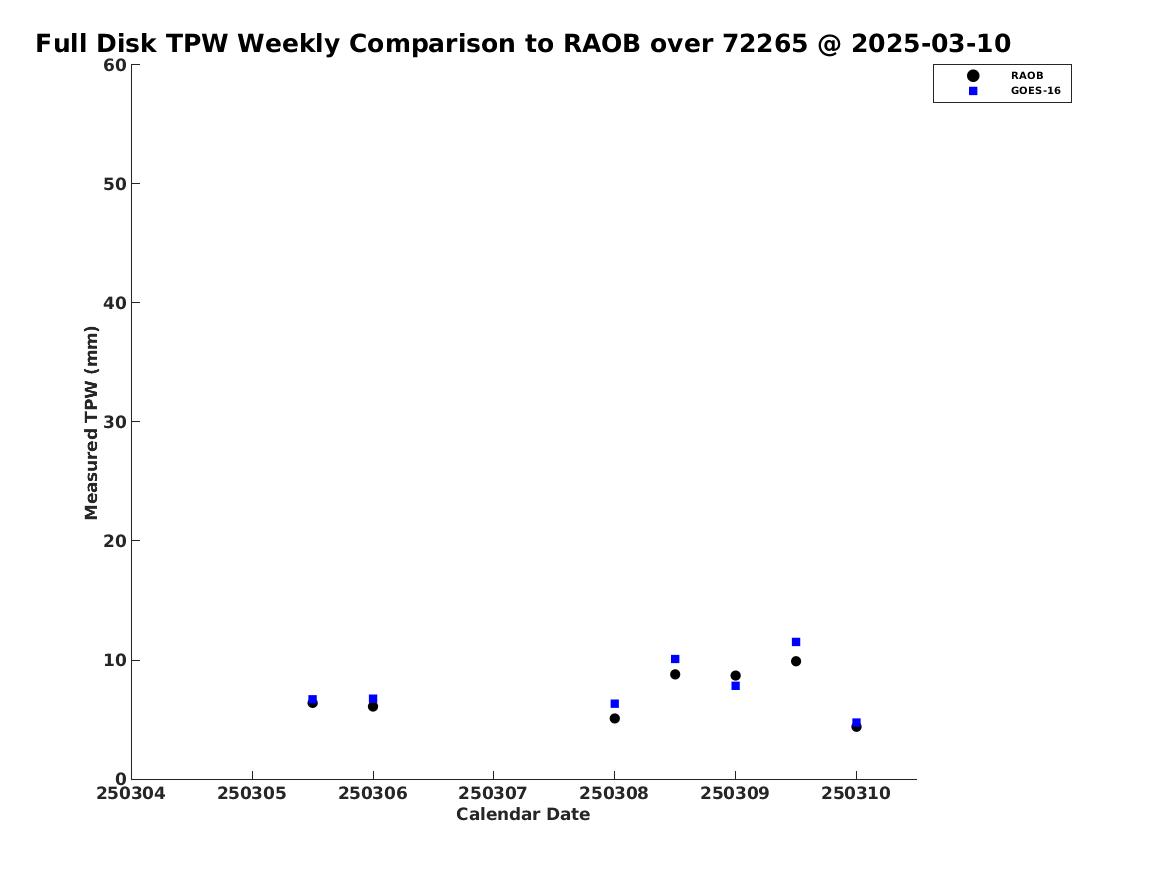 Full Disk TPW Weekly Comparison to RAOB over 72265 @ 2025-03-10

RAOB
GOES-16

Measured TPW (mm)

60
50
40
30
20
10
0

250304 250305 250306 250307 250308 250309 250310

Calendar Date